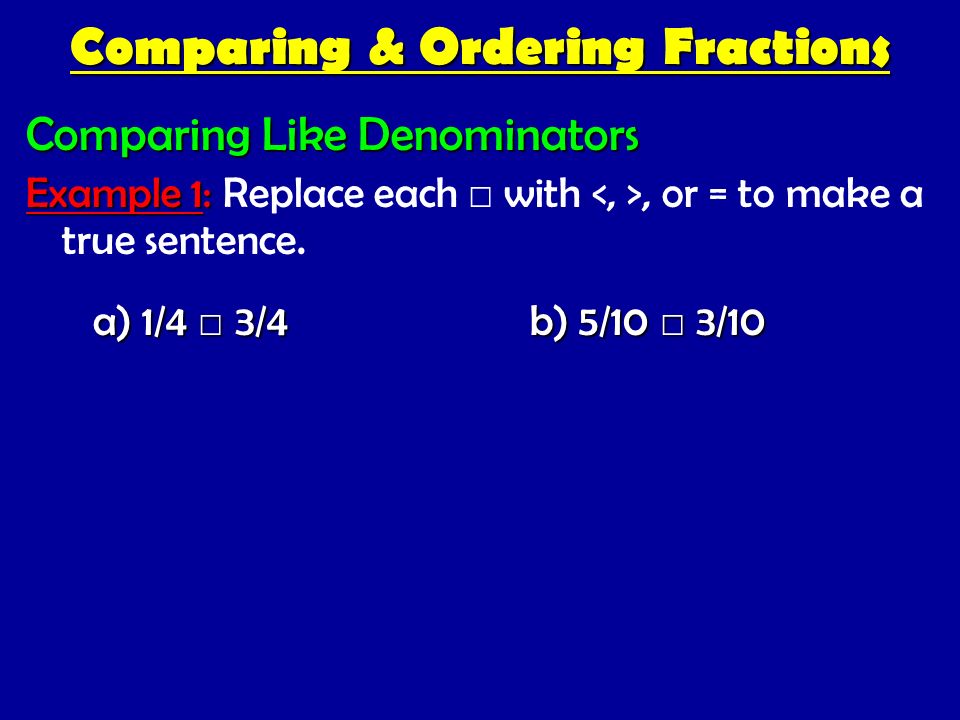 Comparing & Ordering Fractions

Comparing Like Denominators

Example 1: Replace each □ with <, >, or = to make a true sentence.

a) 1/4 □ 3/4

b) 5/10 □ 3/10